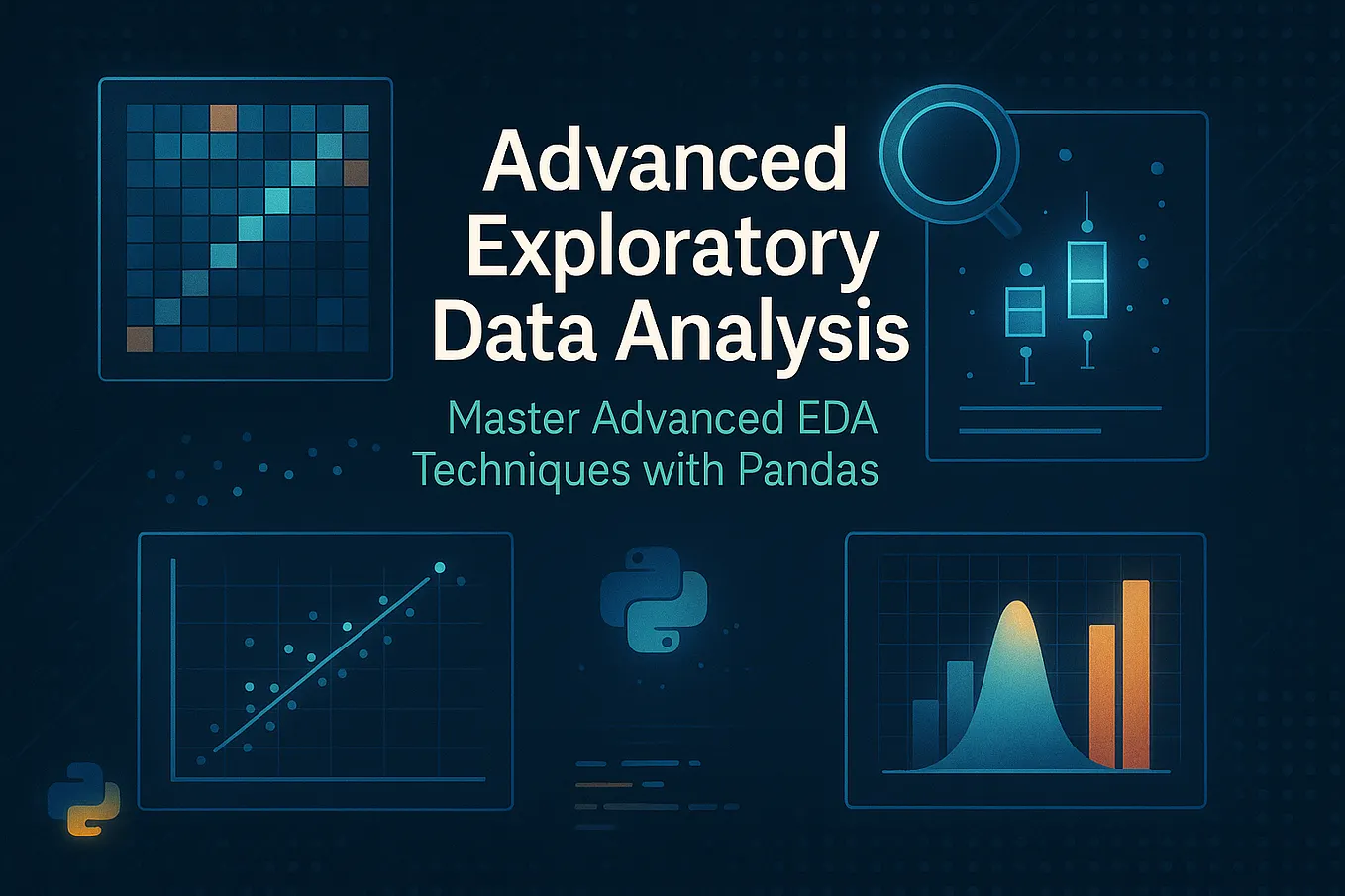 Advanced Exploratory Data Analysis

Master Advanced EDA Techniques with Pandas